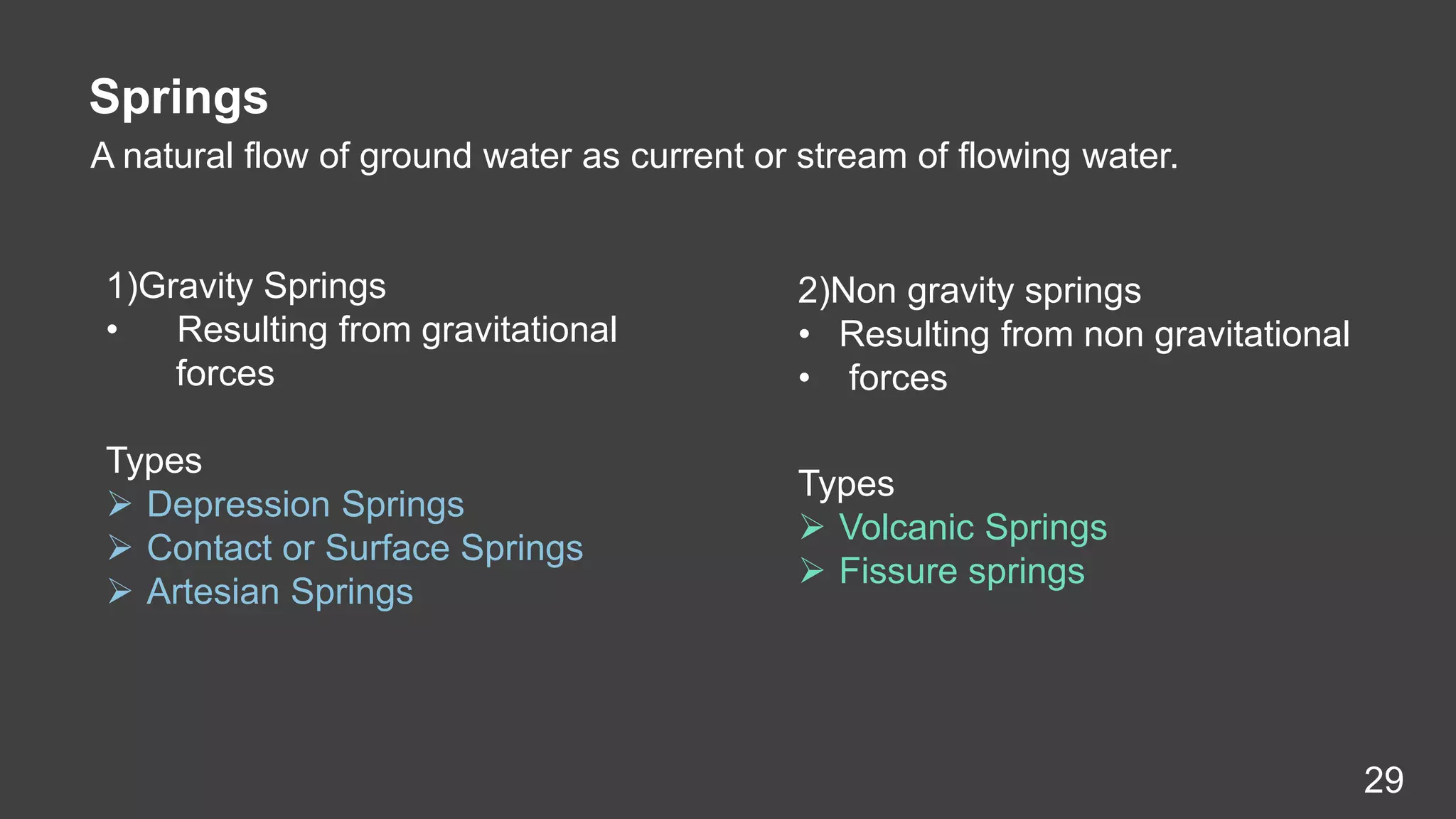 Springs

A natural flow of ground water as current or stream of flowing water.

1)Gravity Springs
• Resulting from gravitational forces

Types
➢ Depression Springs
➢ Contact or Surface Springs
➢ Artesian Springs

2)Non gravity springs
• Resulting from non gravitational
• forces

Types
➢ Volcanic Springs
➢ Fissure springs

29